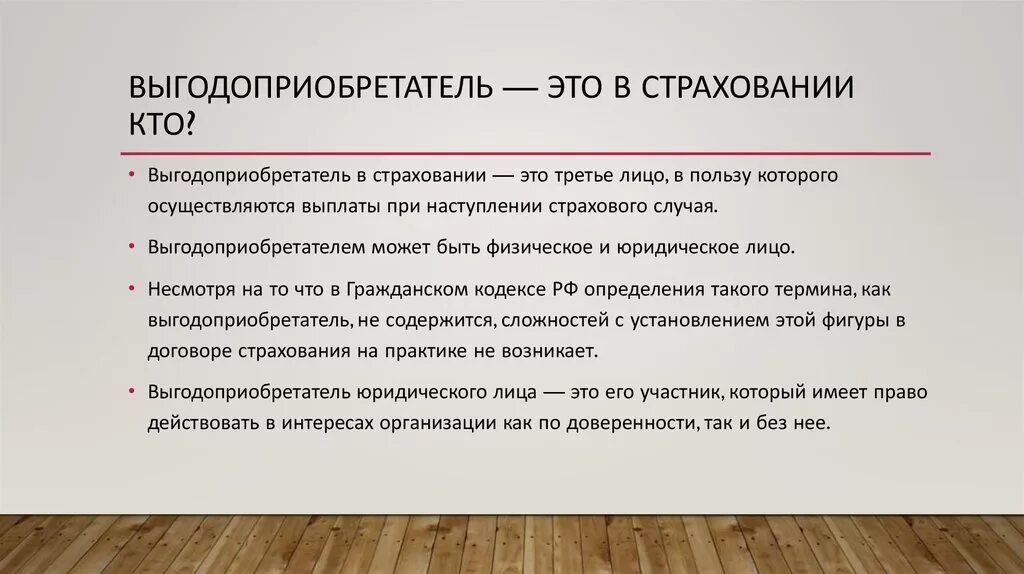 ВЫГОДОПРИОБРЕТАТЕЛЬ — ЭТО В СТРАХОВАНИИ КТО?

• Выгодоприобретатель в страховании — это третье лицо, в пользу которого осуществляются выплаты при наступлении страхового случая.

• Выгодоприобретателем может быть физическое и юридическое лицо.

• Несмотря на то что в Гражданском кодексе РФ определения такого термина, как выгодоприобретатель, не содержится, сложностей с установлением этой фигуры в договоре страхования на практике не возникает.

• Выгодоприобретатель юридического лица — это его участник, который имеет право действовать в интересах организации как по доверенности, так и без нее.